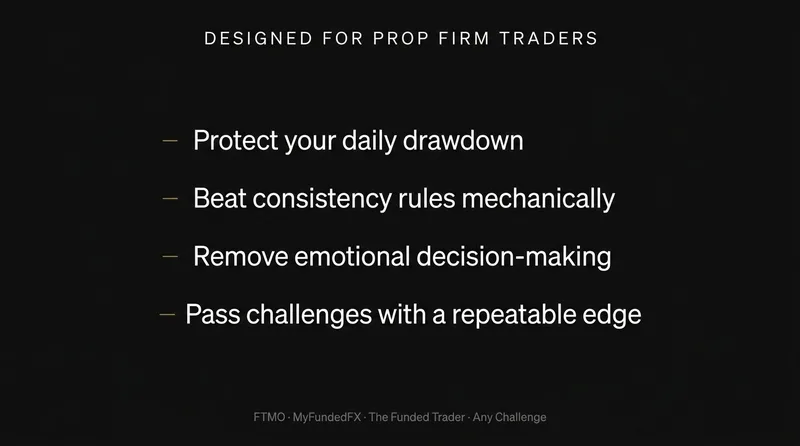 DESIGNED FOR PROP FIRM TRADERS

— Protect your daily drawdown

— Beat consistency rules mechanically

— Remove emotional decision-making

— Pass challenges with a repeatable edge

FTMO · MyFundedFX · The Funded Trader · Any Challenge